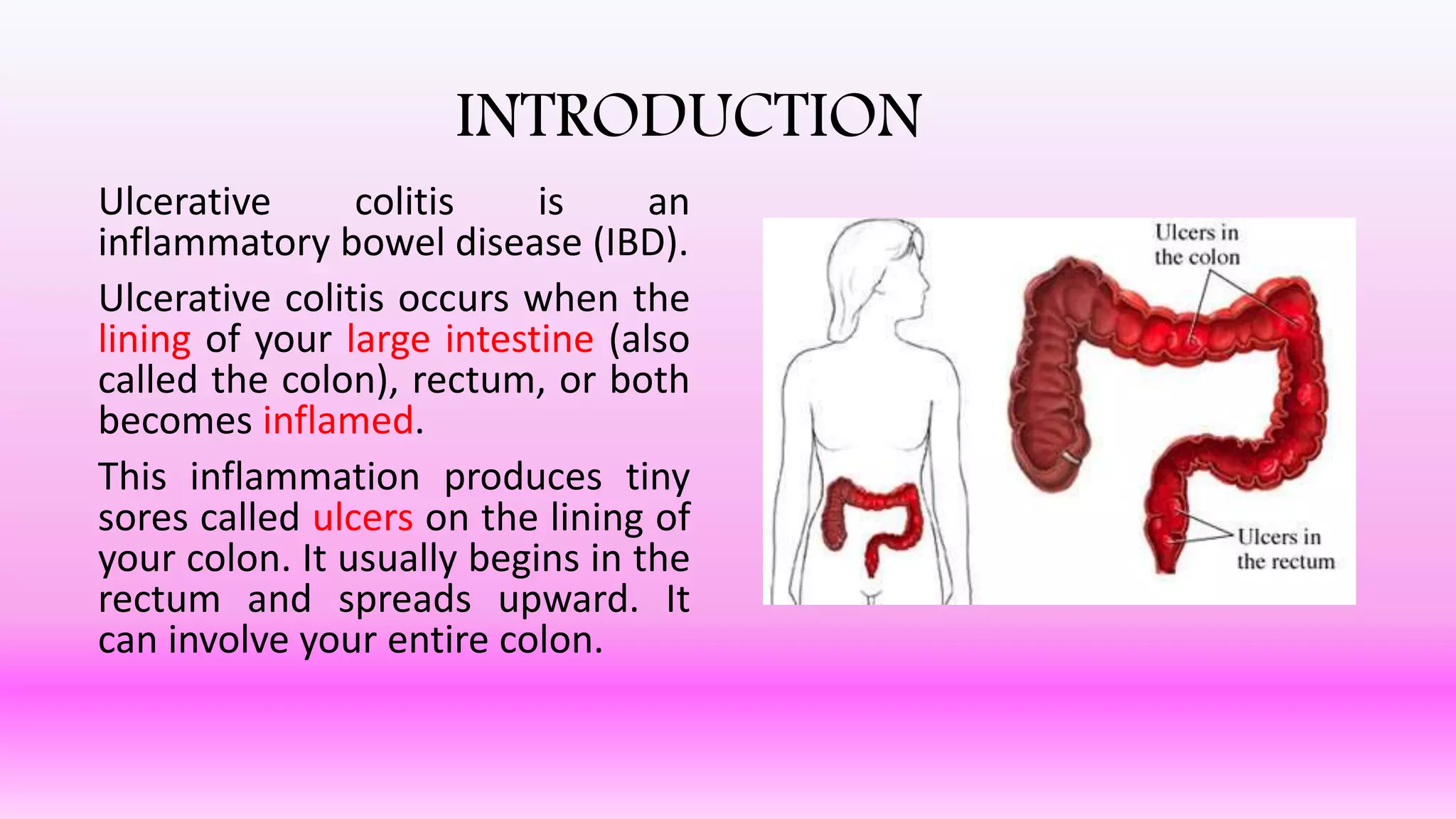 INTRODUCTION

Ulcerative colitis is an inflammatory bowel disease (IBD).

Ulcerative colitis occurs when the lining of your large intestine (also called the colon), rectum, or both becomes inflamed.

This inflammation produces tiny sores called ulcers on the lining of your colon. It usually begins in the rectum and spreads upward. It can involve your entire colon.

Ulcers in the colon

Ulcers in the rectum